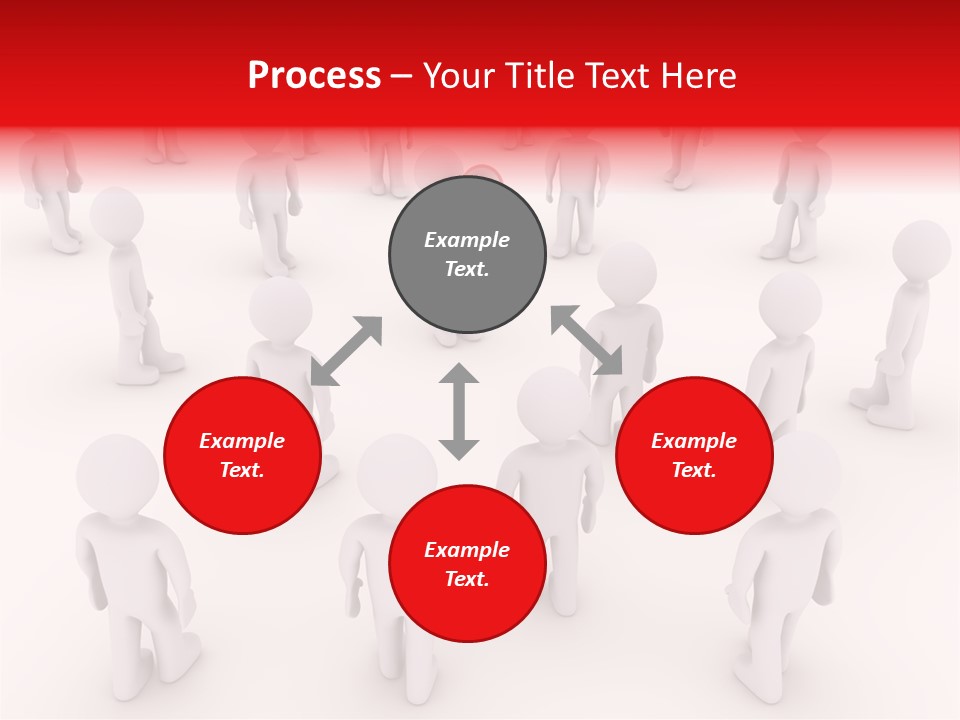 Process – Your Title Text Here

Example Text.

Example Text.

Example Text.

Example Text.